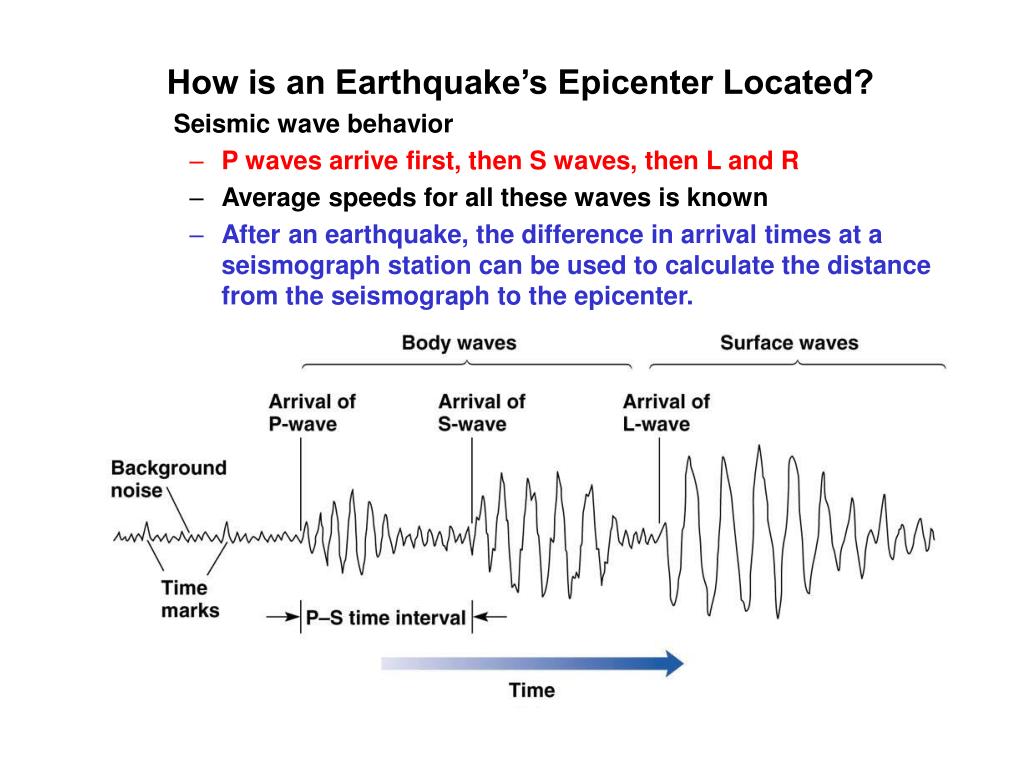 How is an Earthquake's Epicenter Located?

Seismic wave behavior

– P waves arrive first, then S waves, then L and R

– Average speeds for all these waves is known

– After an earthquake, the difference in arrival times at a seismograph station can be used to calculate the distance from the seismograph to the epicenter.

Body waves

Surface waves

Arrival of P-wave

Arrival of S-wave

Arrival of L-wave

Background noise

Time marks

P–S time interval

Time